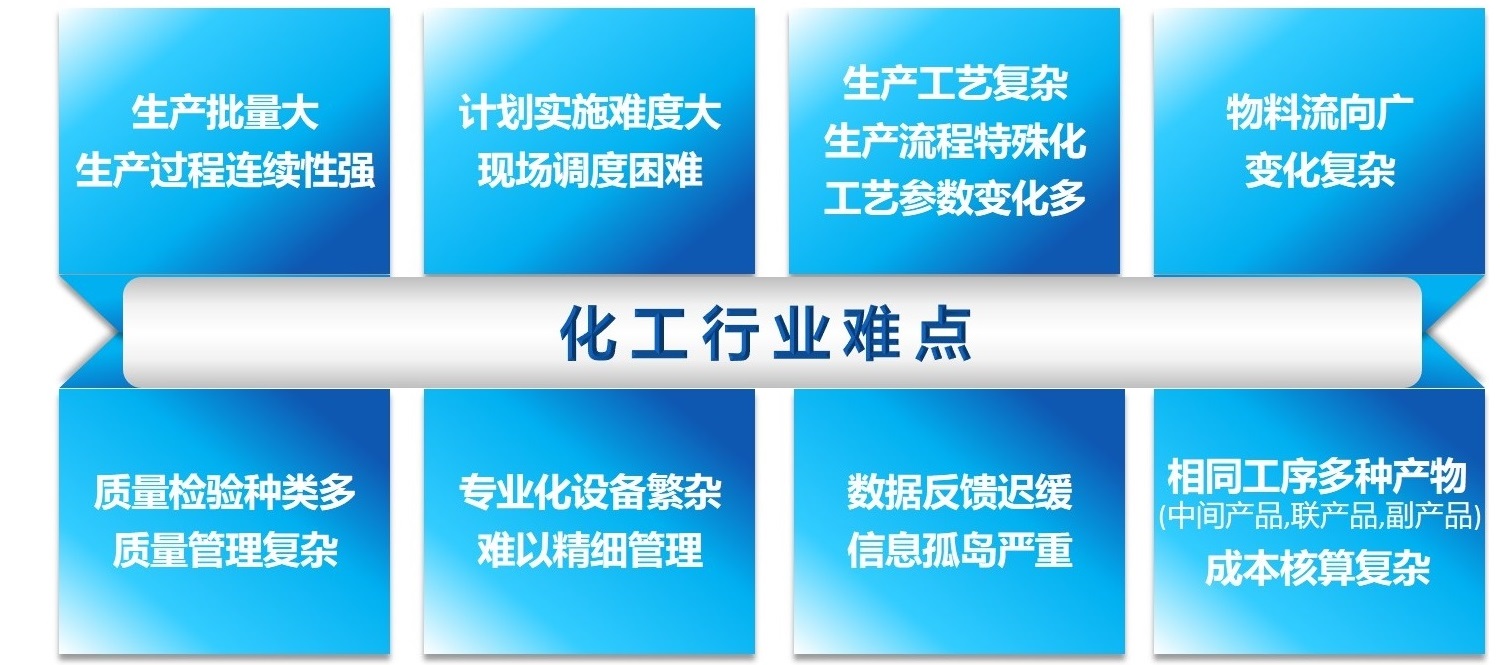 生产批量大
生产过程连续性强

计划实施难度大
现场调度困难

生产工艺复杂
生产流程特殊化
工艺参数变化多

物料流向广
变化复杂

化工行业难点

质量检验种类多
质量管理复杂

专业化设备繁杂
难以精细管理

数据反馈迟缓
信息孤岛严重

相同工序多种产物
(中间产品,联产品,副产品)
成本核算复杂